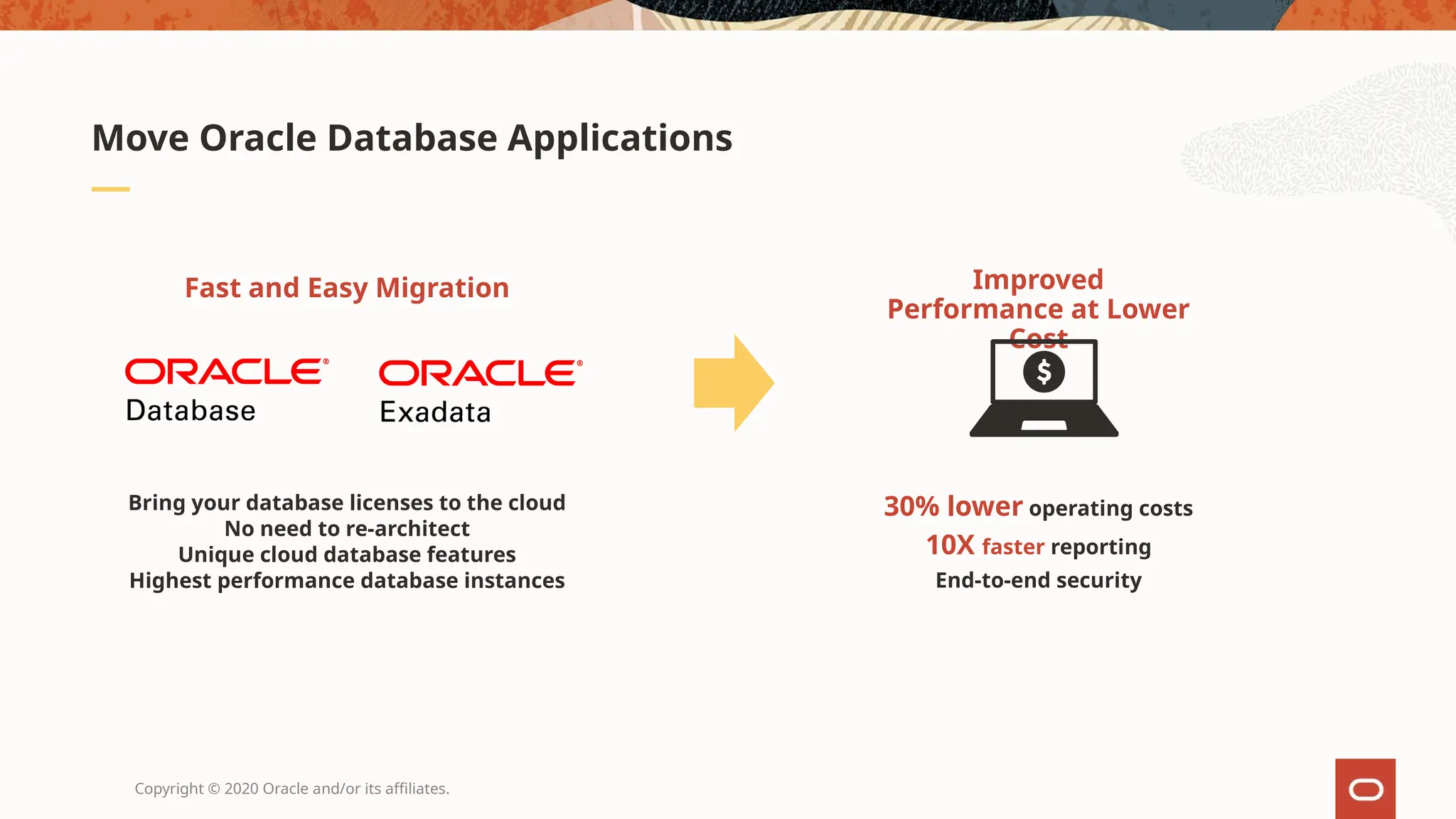 Move Oracle Database Applications

Fast and Easy Migration

ORACLE®
Database

ORACLE®
Exadata

Bring your database licenses to the cloud
No need to re-architect
Unique cloud database features
Highest performance database instances

Improved Performance at Lower Cost

$

30% lower operating costs
10X faster reporting
End-to-end security

Copyright © 2020 Oracle and/or its affiliates.